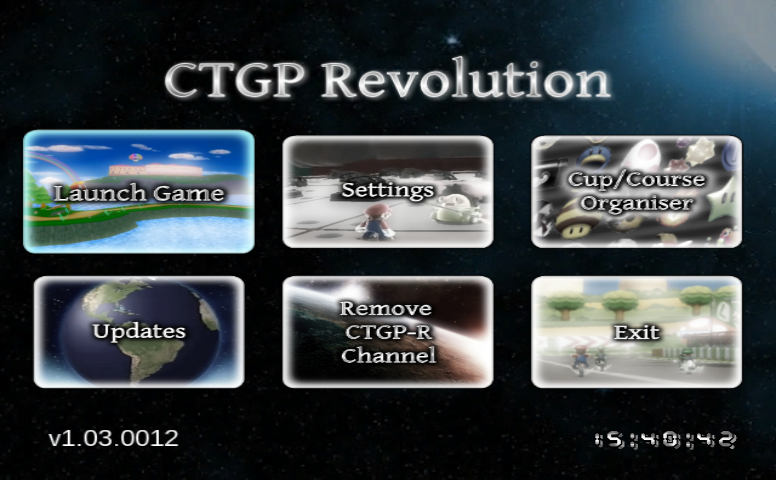 CTGP Revolution

Launch Game

Settings

Cup/Course Organiser

Updates

Remove CTGP-R Channel

Exit

v1.03.0012

15:40:42